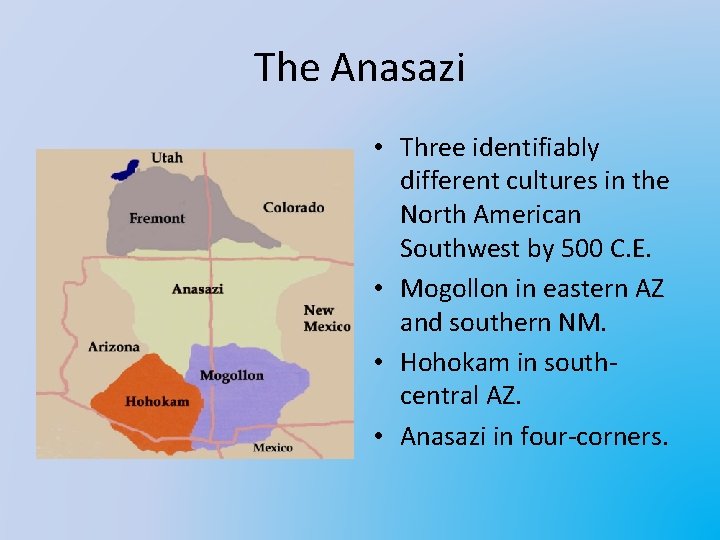 The Anasazi

Utah
Fremont
Colorado
Anasazi
New Mexico
Arizona
Mogollon
Hohokam
Mexico

• Three identifiably different cultures in the North American Southwest by 500 C.E.
• Mogollon in eastern AZ and southern NM.
• Hohokam in south-central AZ.
• Anasazi in four-corners.